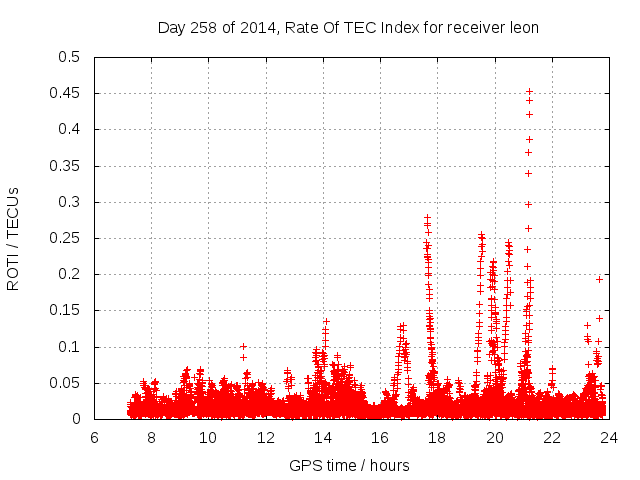 Day 258 of 2014, Rate Of TEC Index for receiver leon

ROTI / TECUs

0.5
0.45
0.4
0.35
0.3
0.25
0.2
0.15
0.1
0.05
0

6 8 10 12 14 16 18 20 22 24

GPS time / hours